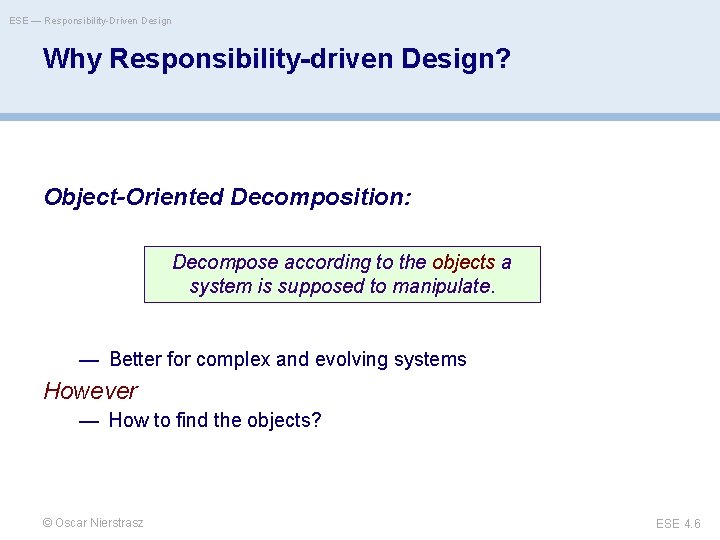 ESE — Responsibility-Driven Design

Why Responsibility-driven Design?

Object-Oriented Decomposition:

Decompose according to the objects a system is supposed to manipulate.

— Better for complex and evolving systems

However

— How to find the objects?

© Oscar Nierstrasz

ESE 4.6